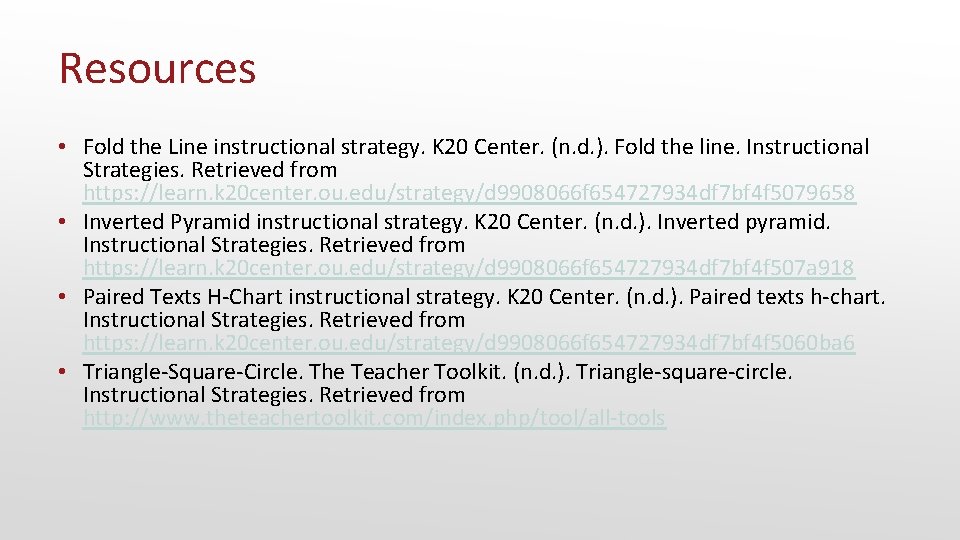 Resources

• Fold the Line instructional strategy. K20 Center. (n.d.). Fold the line. Instructional Strategies. Retrieved from https://learn.k20center.ou.edu/strategy/d9908066f654727934df7bf4f5079658
• Inverted Pyramid instructional strategy. K20 Center. (n.d.). Inverted pyramid. Instructional Strategies. Retrieved from https://learn.k20center.ou.edu/strategy/d9908066f654727934df7bf4f507a918
• Paired Texts H-Chart instructional strategy. K20 Center. (n.d.). Paired texts h-chart. Instructional Strategies. Retrieved from https://learn.k20center.ou.edu/strategy/d9908066f654727934df7bf4f5060ba6
• Triangle-Square-Circle. The Teacher Toolkit. (n.d.). Triangle-square-circle. Instructional Strategies. Retrieved from http://www.theteachertoolkit.com/index.php/tool/all-tools